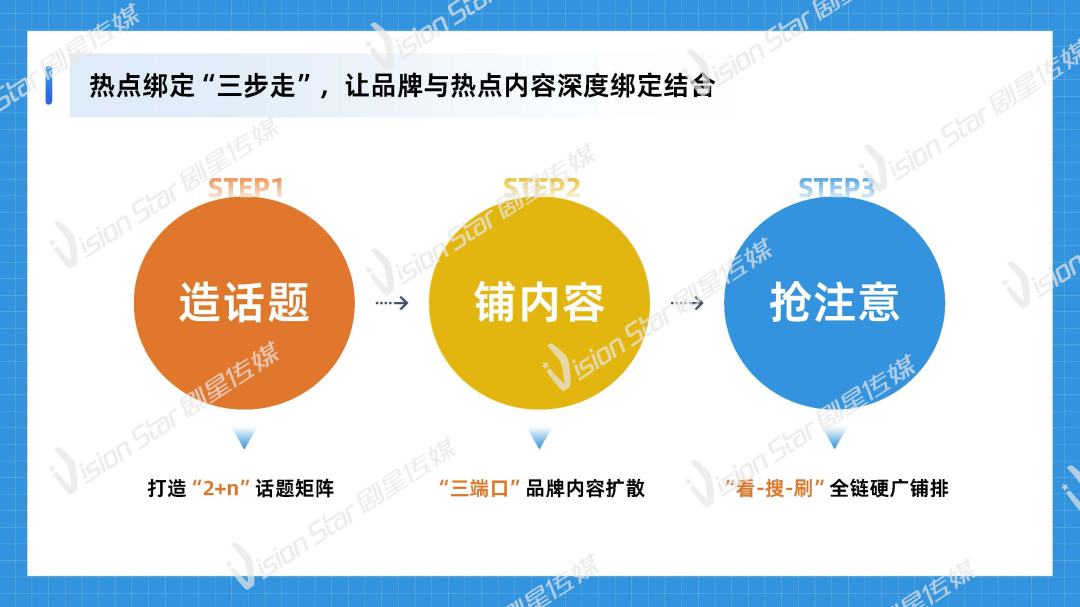 热点绑定“三步走”，让品牌与热点内容深度绑定结合

STEP1
造话题
打造“2+n”话题矩阵

STEP2
铺内容
“三端口”品牌内容扩散

STEP3
抢注意
“看-搜-刷”全链硬广铺排

Vision Star 剧星传媒